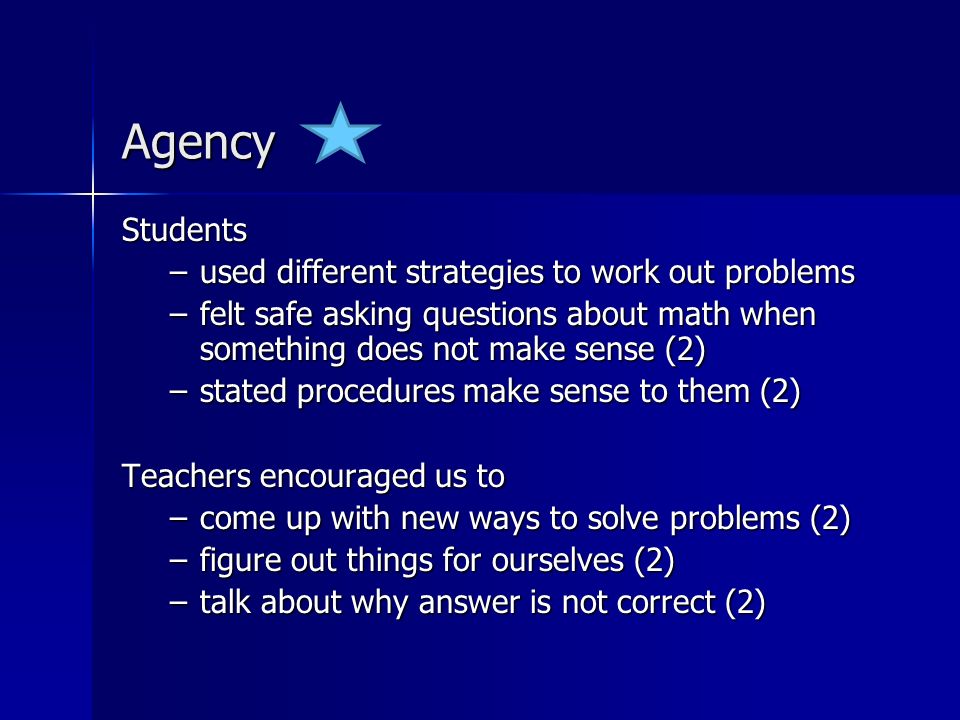 Agency

Students
– used different strategies to work out problems
– felt safe asking questions about math when something does not make sense (2)
– stated procedures make sense to them (2)

Teachers encouraged us to
– come up with new ways to solve problems (2)
– figure out things for ourselves (2)
– talk about why answer is not correct (2)